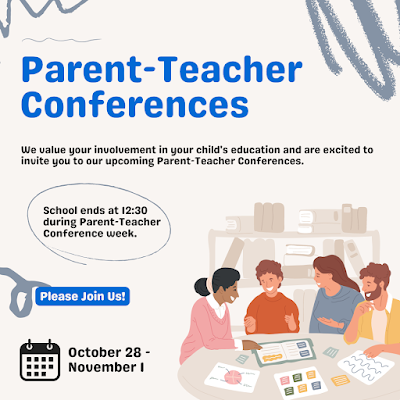 Parent-Teacher Conferences

We value your involvement in your child's education and are excited to invite you to our upcoming Parent-Teacher Conferences.

School ends at 12:30 during Parent-Teacher Conference week.

Please Join Us!

October 28 - November 1